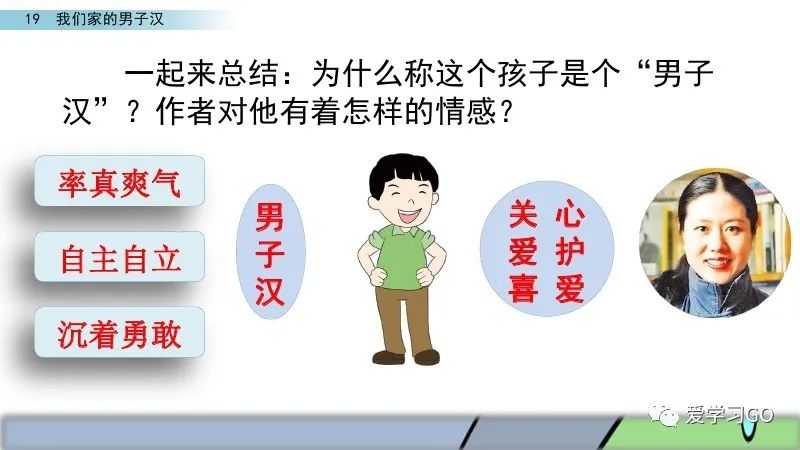 19 我们家的男子汉

一起来总结：为什么称这个孩子是个“男子汉”？作者对他有着怎样的情感？

率真爽气

自主自立

沉着勇敢

男子汉

关心
爱护
喜爱

爱学习GO